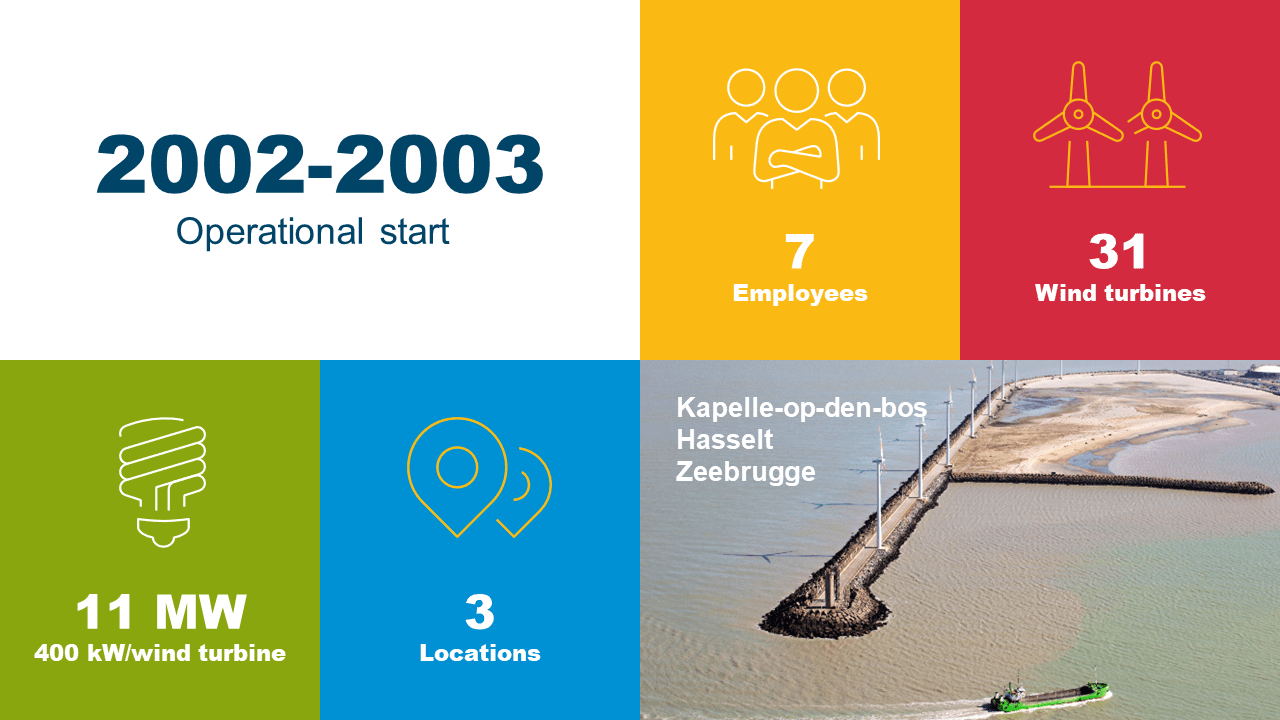 2002-2003
Operational start

7
Employees

31
Wind turbines

11 MW
400 kW/wind turbine

3
Locations

Kapelle-op-den-bos
Hasselt
Zeebrugge